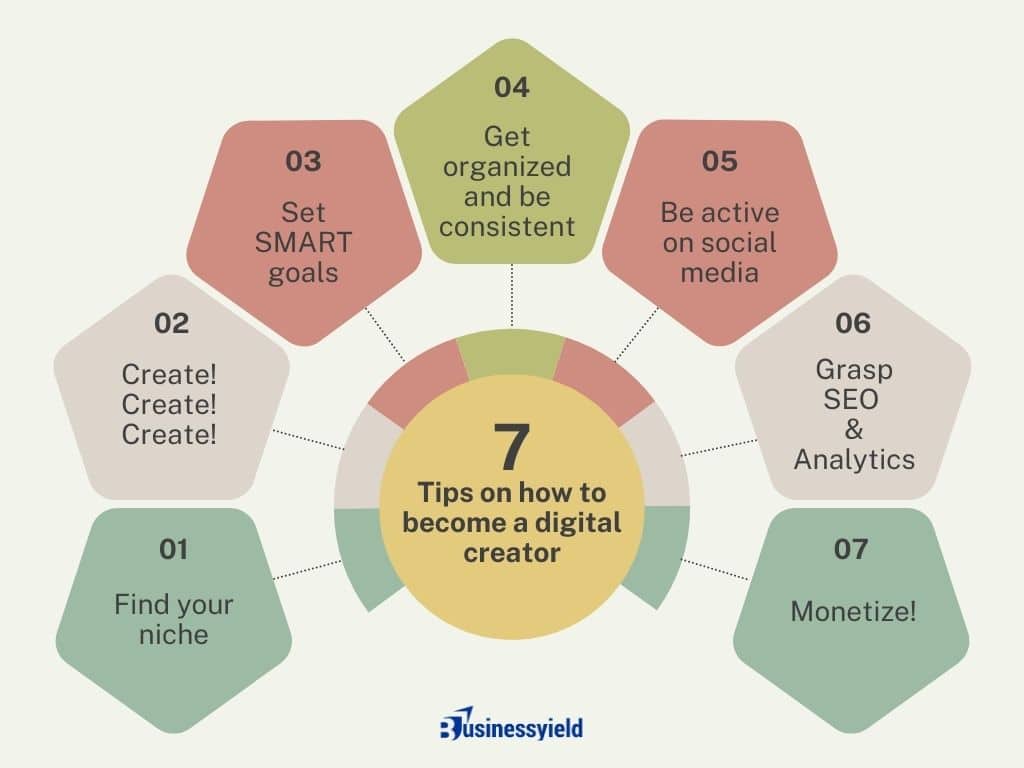 7
Tips on how to become a digital creator

01
Find your niche

02
Create! Create! Create!

03
Set SMART goals

04
Get organized and be consistent

05
Be active on social media

06
Grasp SEO & Analytics

07
Monetize!

Businessyield